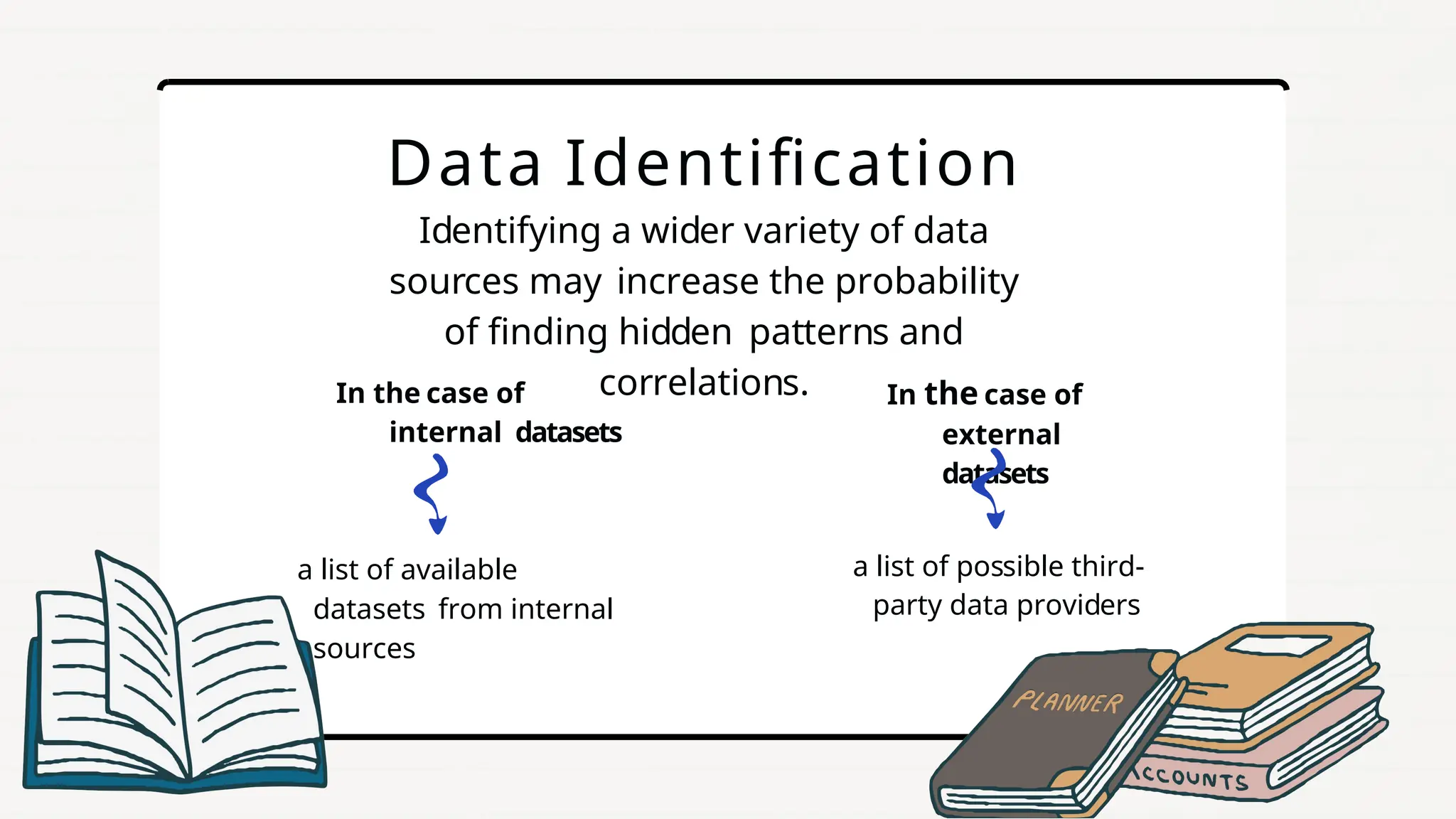 Data Identification

Identifying a wider variety of data sources may increase the probability of finding hidden patterns and correlations.

In the case of internal datasets

a list of available datasets from internal sources

In the case of external datasets

a list of possible third-party data providers

PLANNER

ACCOUNTS